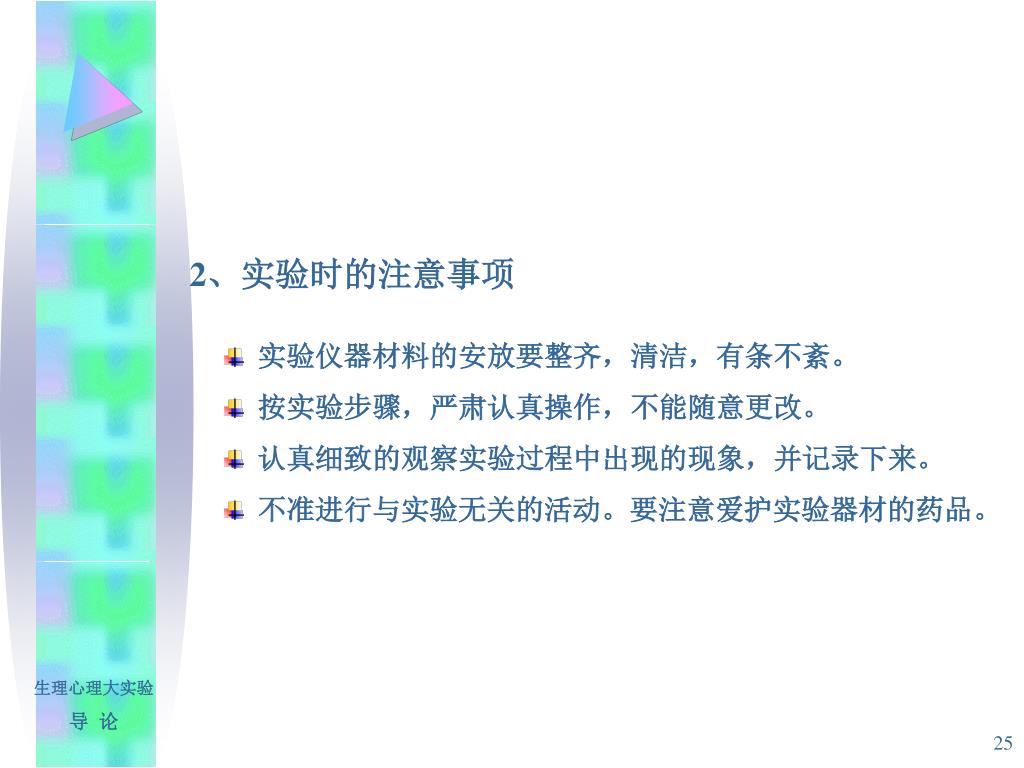 2、实验时的注意事项

实验仪器材料的安放要整齐，清洁，有条不紊。

按实验步骤，严肃认真操作，不能随意更改。

认真细致的观察实验过程中出现的现象，并记录下来。

不准进行与实验无关的活动。要注意爱护实验器材的药品。

生理心理大实验
导 论

25